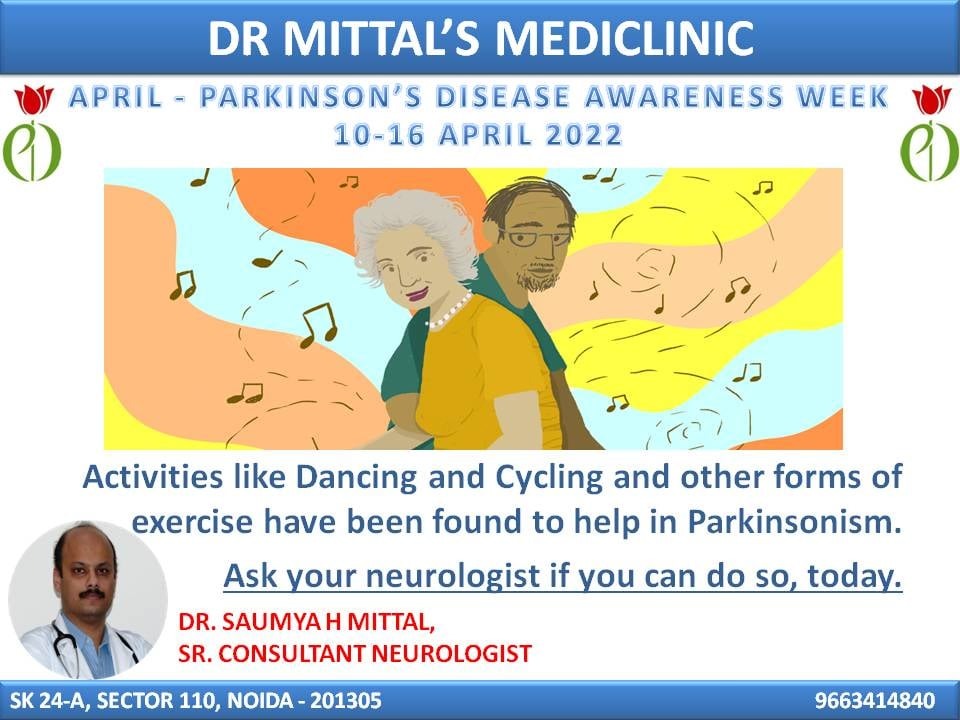 DR MITTAL'S MEDICLINIC

APRIL - PARKINSON'S DISEASE AWARENESS WEEK
10-16 APRIL 2022

Activities like Dancing and Cycling and other forms of exercise have been found to help in Parkinsonism.

Ask your neurologist if you can do so, today.

DR. SAUMYA H MITTAL,
SR. CONSULTANT NEUROLOGIST

SK 24-A, SECTOR 110, NOIDA - 201305
9663414840